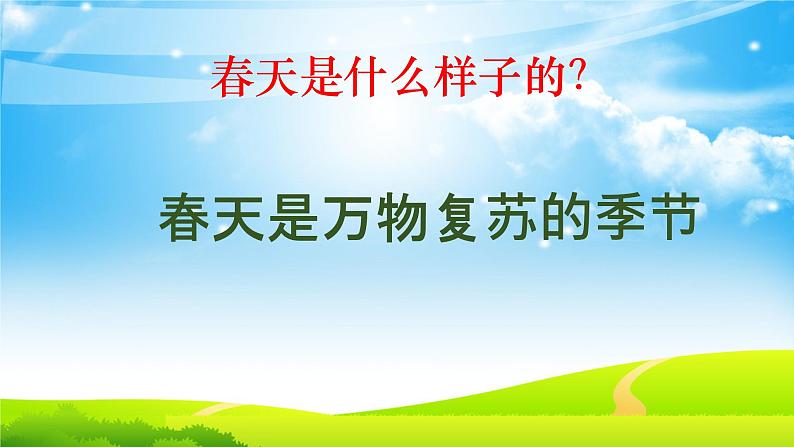 春天是什么样子的?

春天是万物复苏的季节